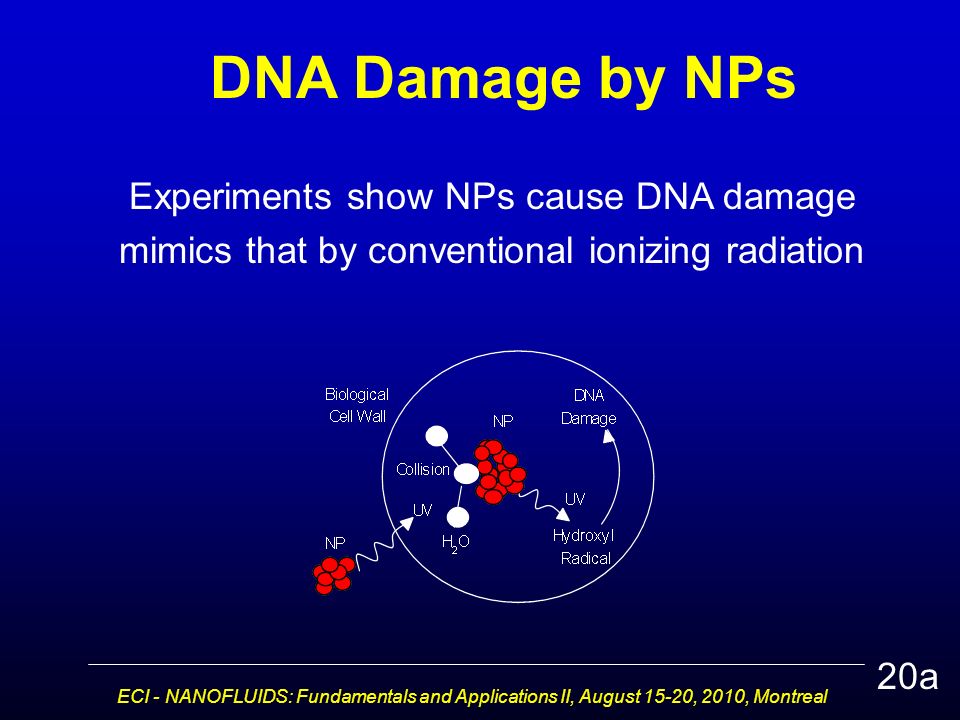 DNA Damage by NPs

Experiments show NPs cause DNA damage mimics that by conventional ionizing radiation

Biological Cell Wall

NP

DNA Damage

Collision

UV

UV

NP

$H_2O$

Hydroxyl Radical

20a

ECI - NANOFLUIDS: Fundamentals and Applications II, August 15-20, 2010, Montreal